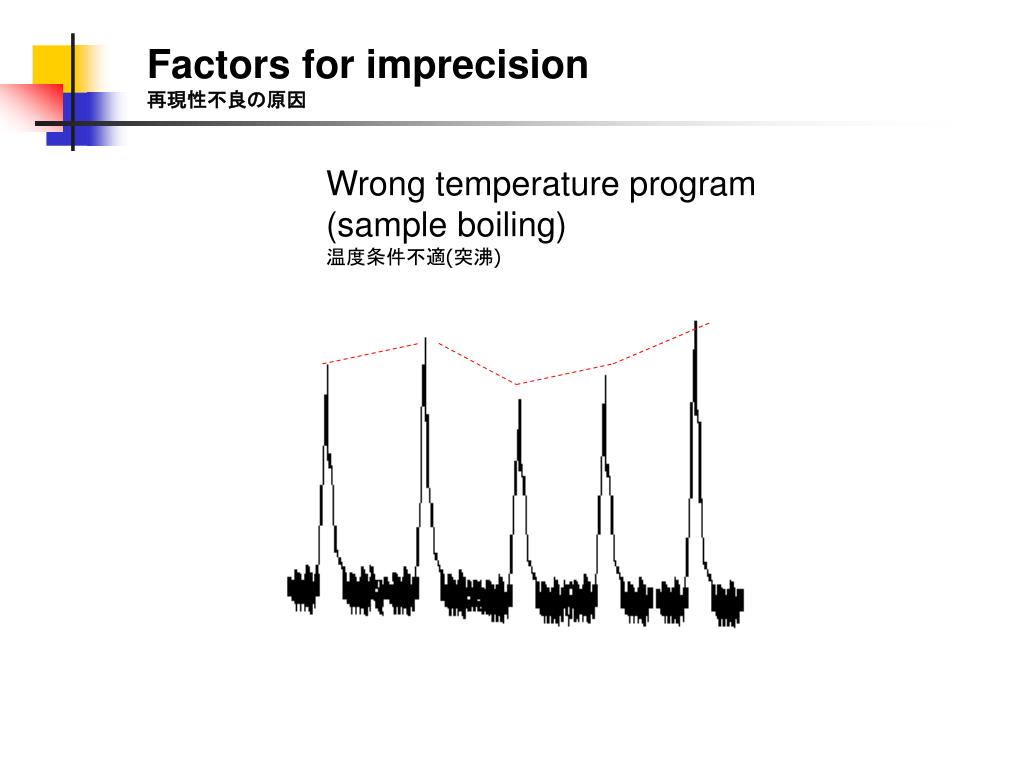 Factors for imprecision
再現性不良の原因

Wrong temperature program (sample boiling)
温度条件不適(突沸)